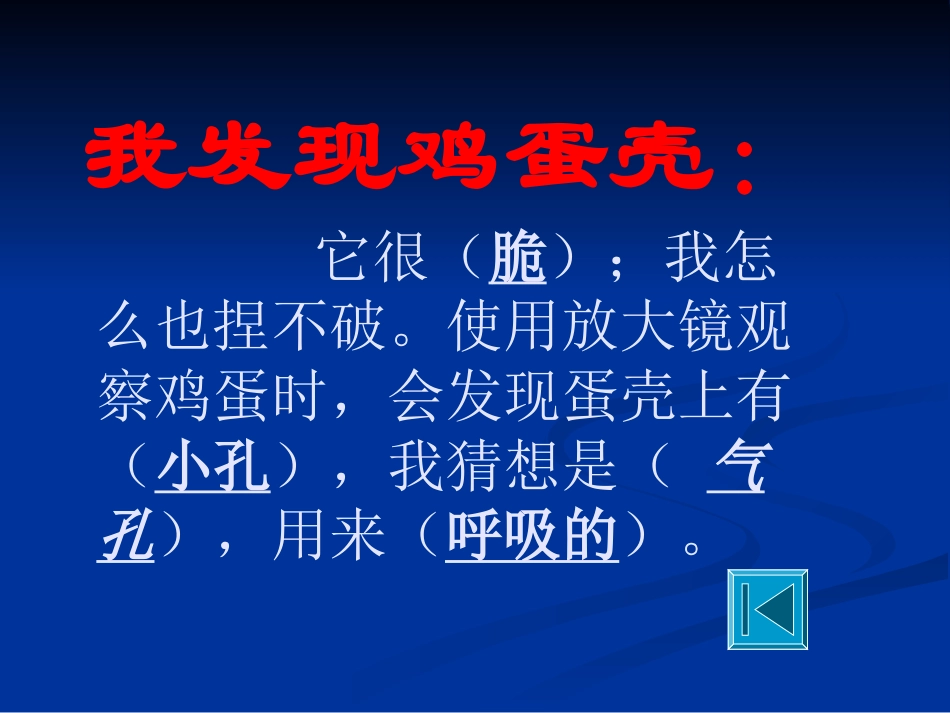 我发现鸡蛋壳：

它很（脆）；我怎么也捏不破。使用放大镜观察鸡蛋时，会发现蛋壳上有（小孔），我猜想是（ 气孔），用来（呼吸的）。